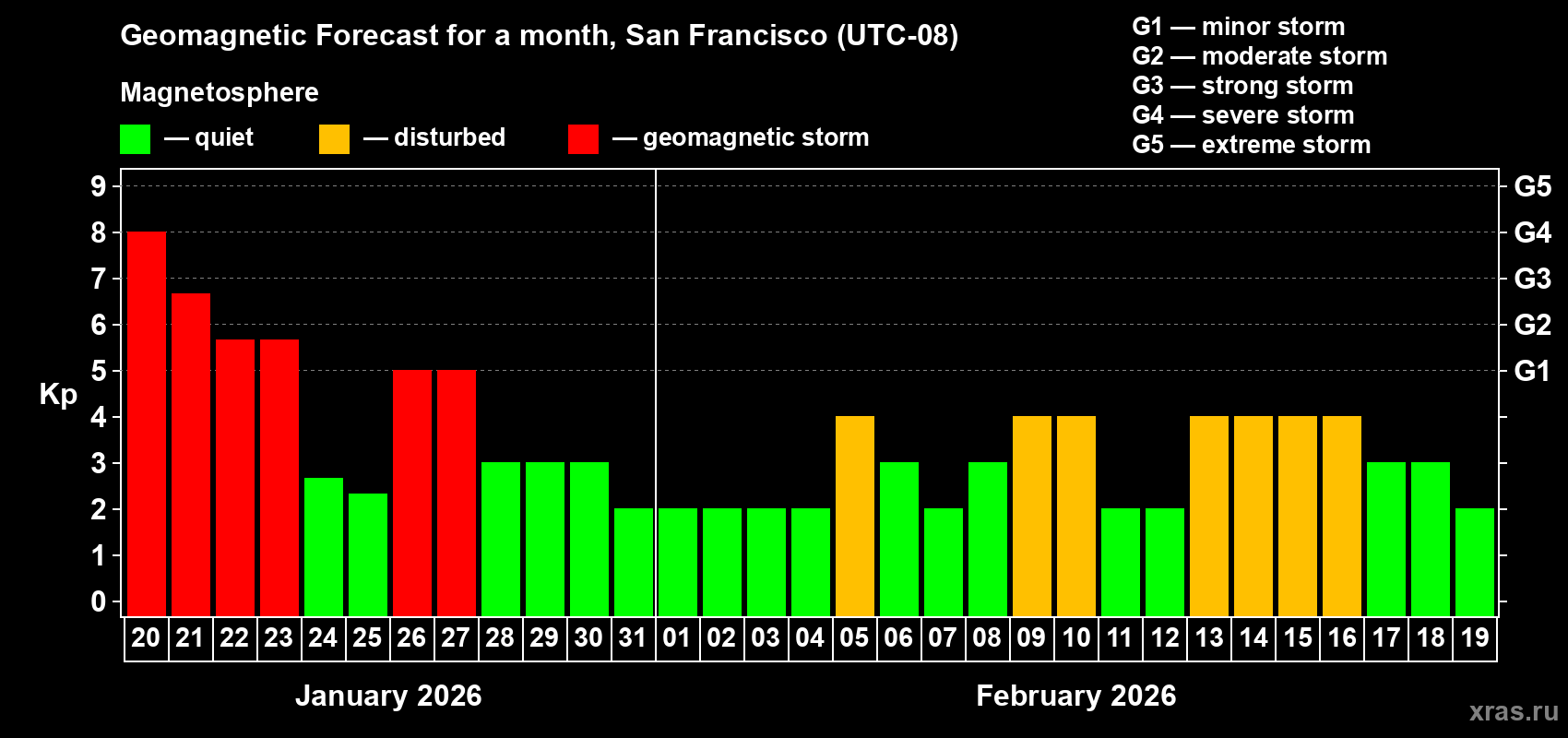 Geomagnetic Forecast for a month, San Francisco (UTC-08)

Magnetosphere

— quiet — disturbed — geomagnetic storm

G1 — minor storm
G2 — moderate storm
G3 — strong storm
G4 — severe storm
G5 — extreme storm

Kp

9
8
7
6
5
4
3
2
1
0

G5
G4
G3
G2
G1

20 21 22 23 24 25 26 27 28 29 30 31 01 02 03 04 05 06 07 08 09 10 11 12 13 14 15 16 17 18 19

January 2026

February 2026

xras.ru